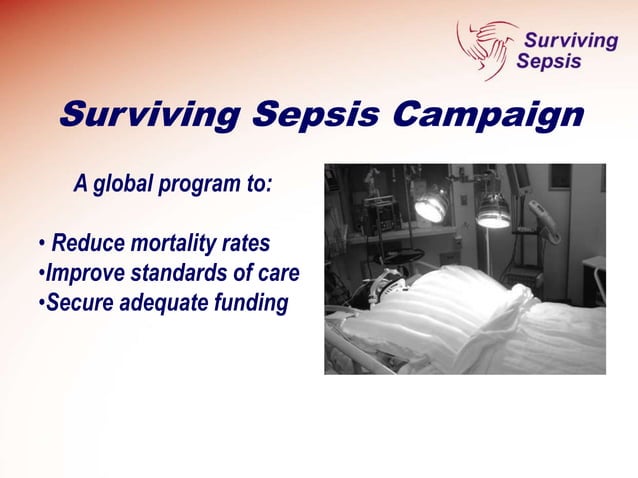 Surviving Sepsis

Surviving Sepsis Campaign

A global program to:

• Reduce mortality rates
•Improve standards of care
•Secure adequate funding